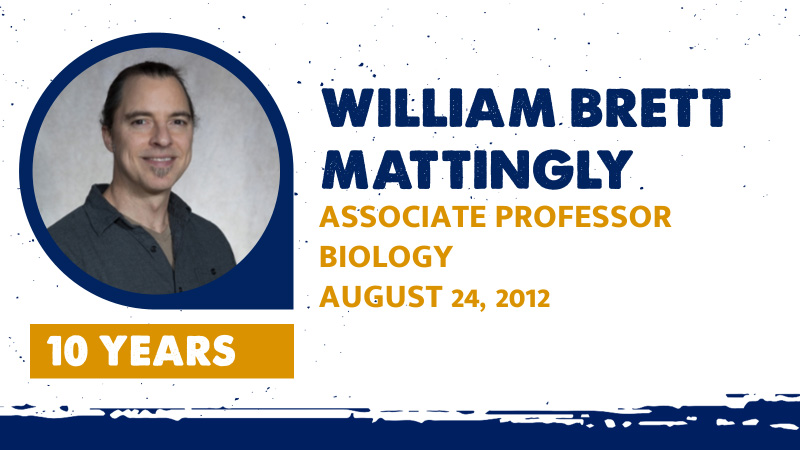 WILLIAM BRETT MATTINGLY
ASSOCIATE PROFESSOR
BIOLOGY
AUGUST 24, 2012

10 YEARS